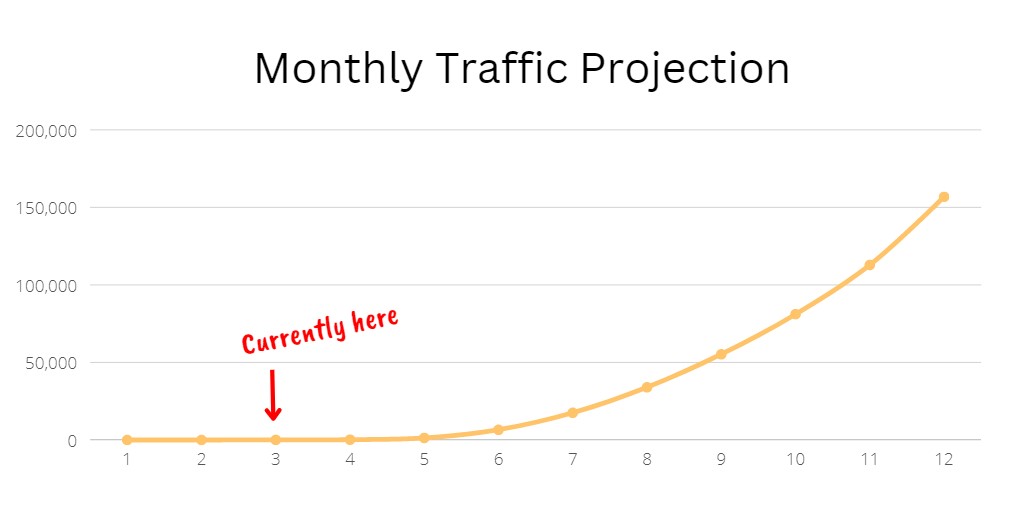 Monthly Traffic Projection

200,000
150,000
100,000
50,000
0

Currently here

1 2 3 4 5 6 7 8 9 10 11 12